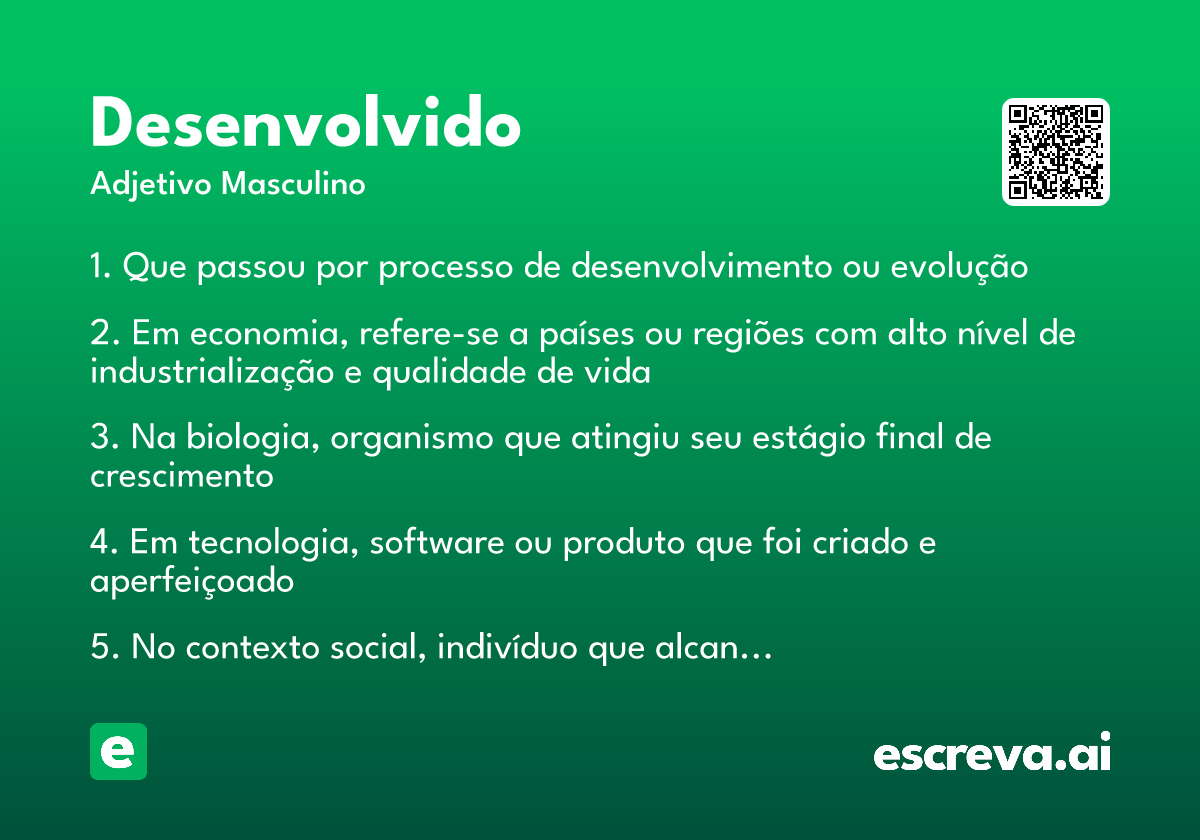 Desenvolvido
Adjetivo Masculino

1. Que passou por processo de desenvolvimento ou evolução

2. Em economia, refere-se a países ou regiões com alto nível de industrialização e qualidade de vida

3. Na biologia, organismo que atingiu seu estágio final de crescimento

4. Em tecnologia, software ou produto que foi criado e aperfeiçoado

5. No contexto social, indivíduo que alcan...

e

escreva.ai